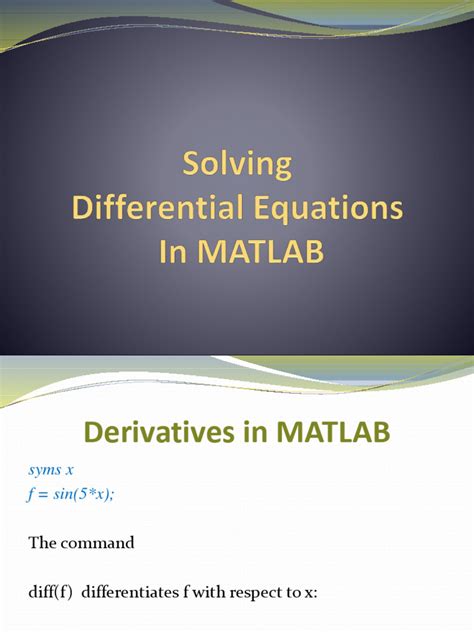 Solving
Differential Equations
In MATLAB

Derivatives in MATLAB

syms x
f = sin(5*x);

The command

diff(f) differentiates f with respect to x: